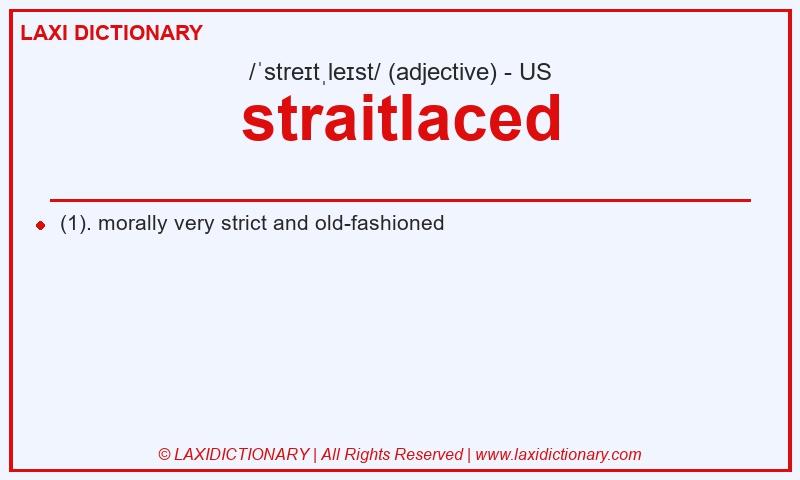 LAXI DICTIONARY

/ˈstreɪtˌleɪst/ (adjective) - US

straitlaced

(1). morally very strict and old-fashioned

© LAXIDICTIONARY | All Rights Reserved | www.laxidictionary.com